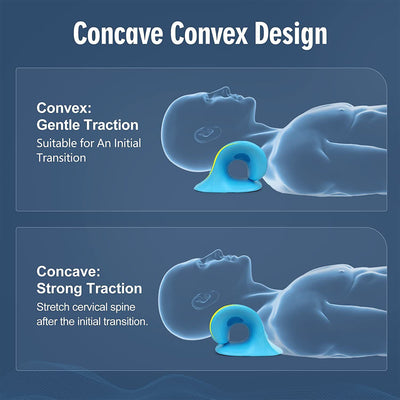 Concave Convex Design

Convex:
Gentle Traction
Suitable for An Initial Transition

Concave:
Strong Traction
Stretch cervical spine after the initial transition.